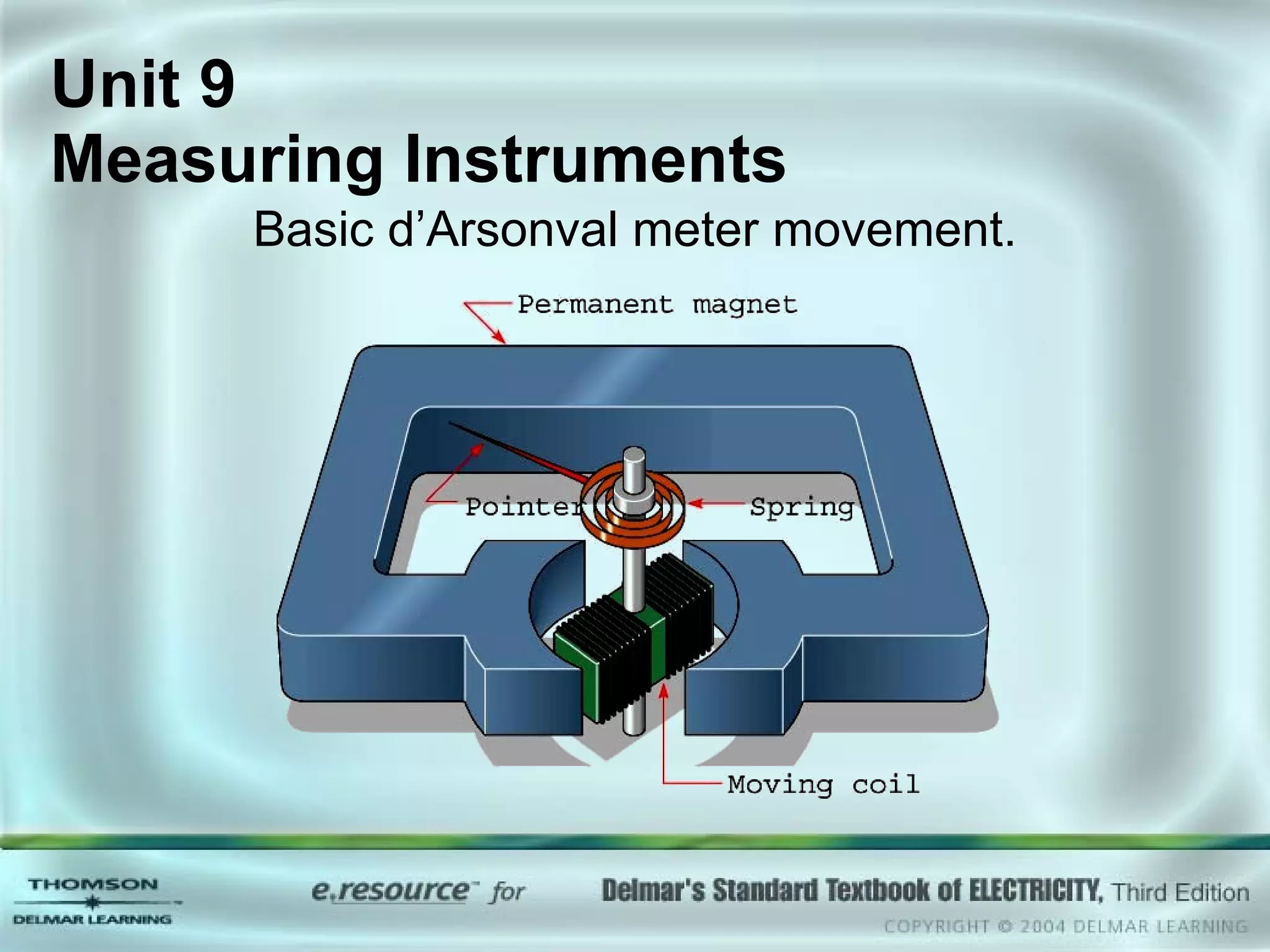 Unit 9
Measuring Instruments

Basic d’Arsonval meter movement.

Permanent magnet

Pointer

Spring

Moving coil

THOMSON
DELMAR LEARNING

e.resource™ for

Delmar's Standard Textbook of ELECTRICITY, Third Edition

COPYRIGHT © 2004 DELMAR LEARNING